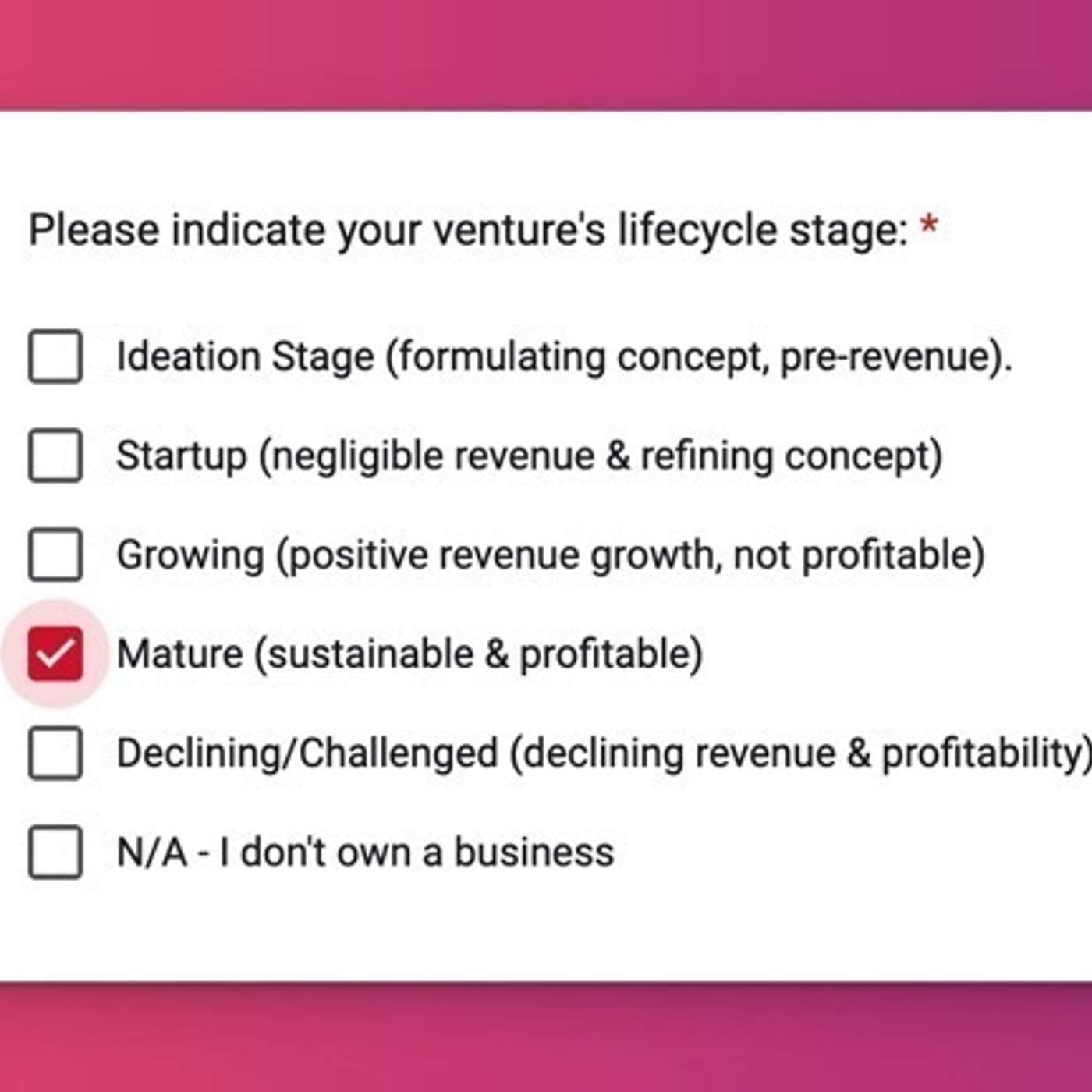 Please indicate your venture's lifecycle stage: *

Ideation Stage (formulating concept, pre-revenue).

Startup (negligible revenue & refining concept)

Growing (positive revenue growth, not profitable)

Mature (sustainable & profitable)

Declining/Challenged (declining revenue & profitability)

N/A - I don't own a business